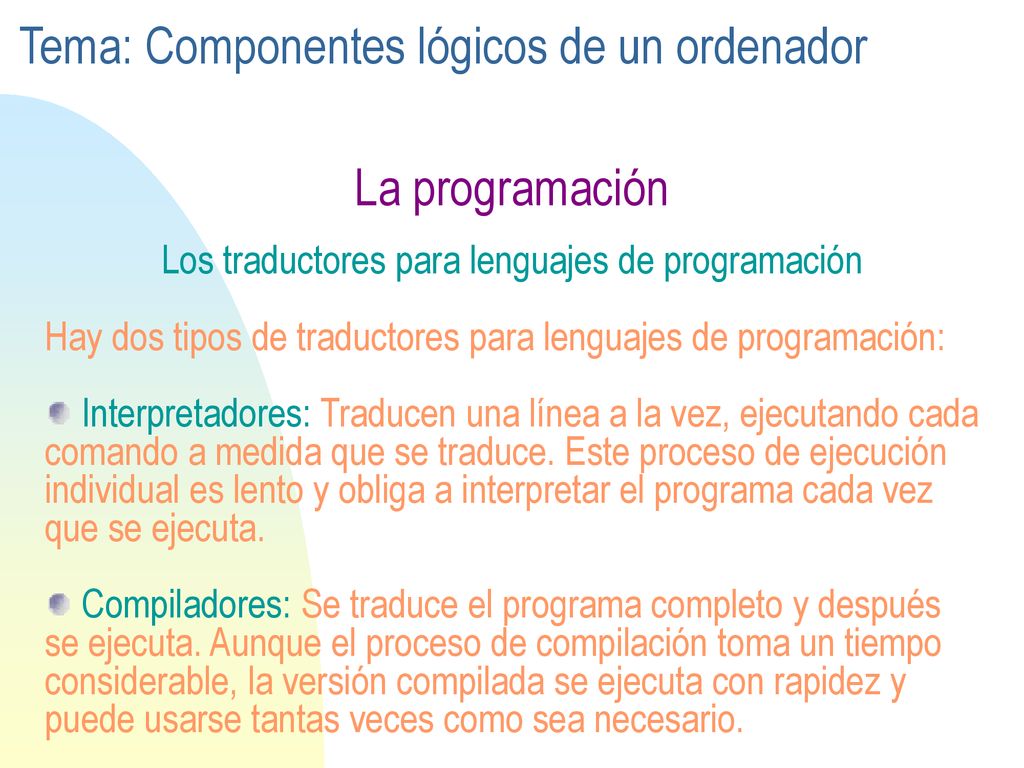 Tema: Componentes lógicos de un ordenador

La programación

Los traductores para lenguajes de programación

Hay dos tipos de traductores para lenguajes de programación:

Interpretadores: Traducen una línea a la vez, ejecutando cada comando a medida que se traduce. Este proceso de ejecución individual es lento y obliga a interpretar el programa cada vez que se ejecuta.

Compiladores: Se traduce el programa completo y después se ejecuta. Aunque el proceso de compilación toma un tiempo considerable, la versión compilada se ejecuta con rapidez y puede usarse tantas veces como sea necesario.